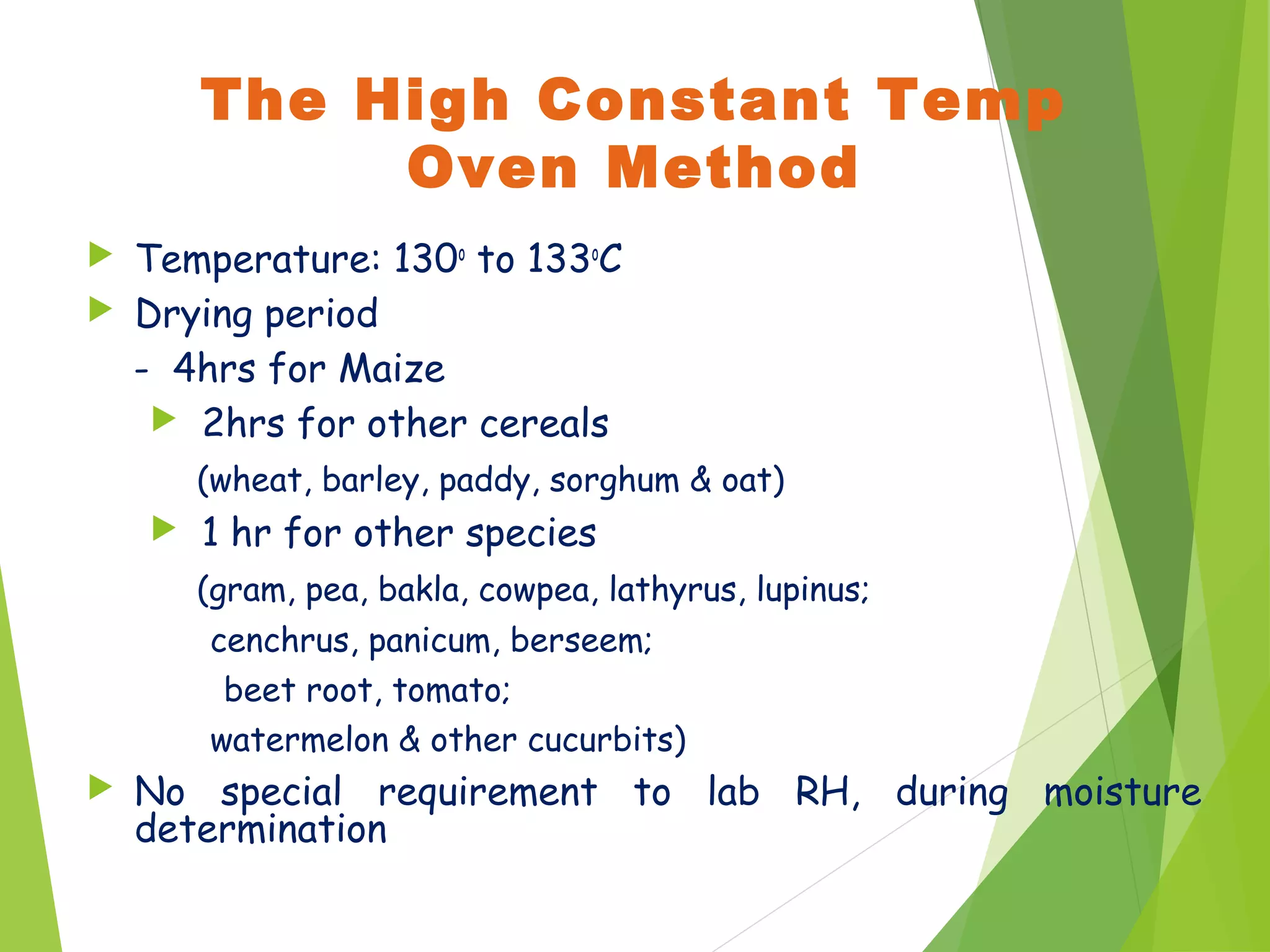 The High Constant Temp Oven Method

Temperature: $130^0$ to $133^0C$

Drying period

- 4hrs for Maize

2hrs for other cereals

(wheat, barley, paddy, sorghum & oat)

1 hr for other species

(gram, pea, bakla, cowpea, lathyrus, lupinus;

cenchrus, panicum, berseem;

beet root, tomato;

watermelon & other cucurbits)

No special requirement to lab RH, during moisture determination